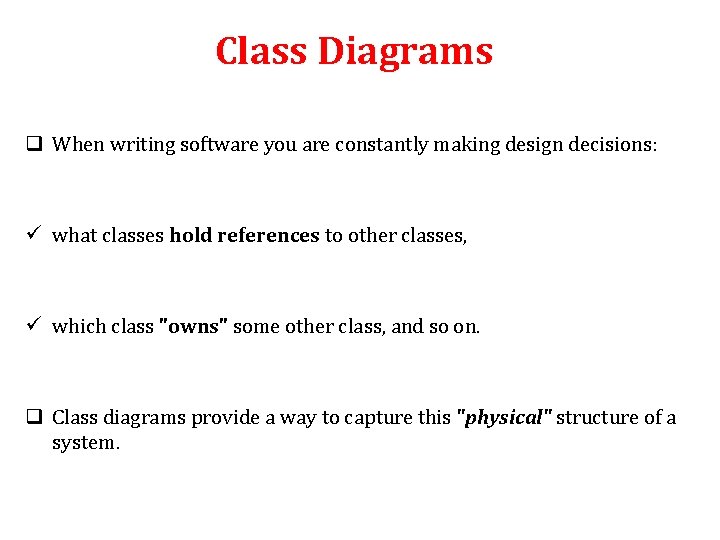 Class Diagrams

❑ When writing software you are constantly making design decisions:

✓ what classes hold references to other classes,

✓ which class "owns" some other class, and so on.

❑ Class diagrams provide a way to capture this "physical" structure of a system.